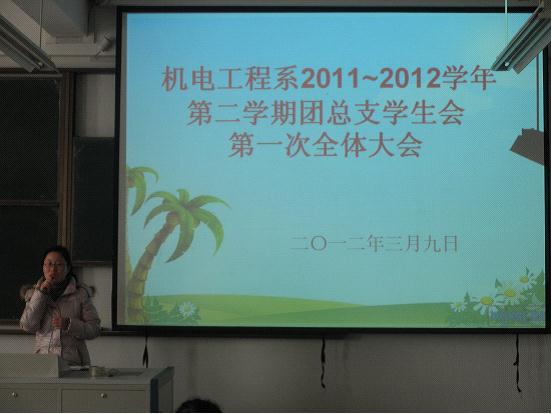 机电工程系2011~2012学年
第二学期团总支学生会
第一次全体大会

二〇一二年三月九日